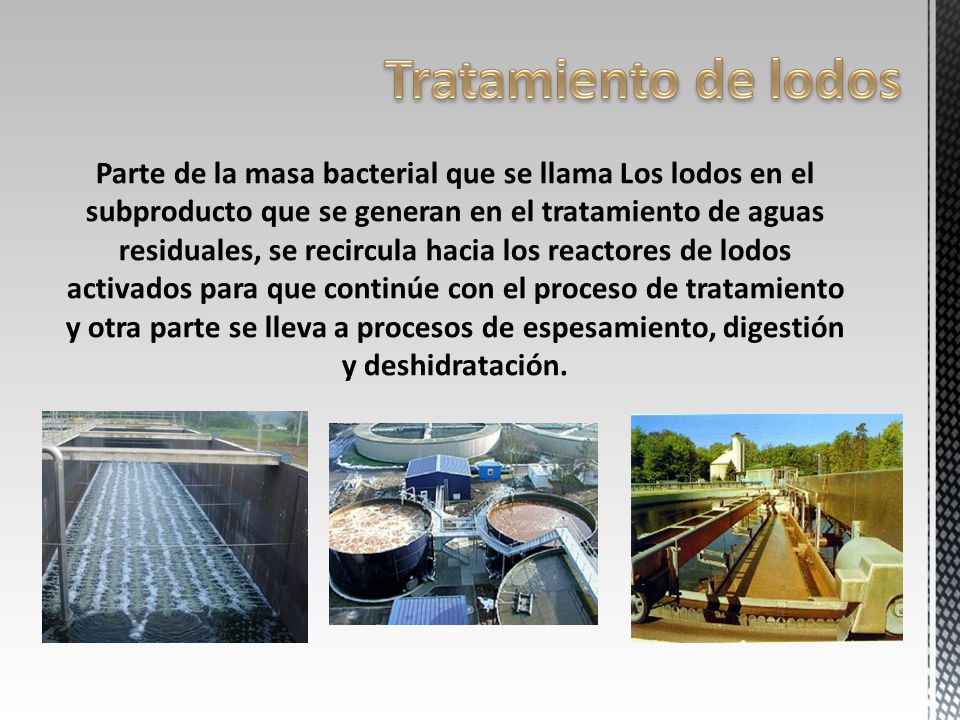 Tratamiento de lodos

Parte de la masa bacterial que se llama Los lodos en el subproducto que se generan en el tratamiento de aguas residuales, se recircula hacia los reactores de lodos activados para que continúe con el proceso de tratamiento y otra parte se lleva a procesos de espesamiento, digestión y deshidratación.